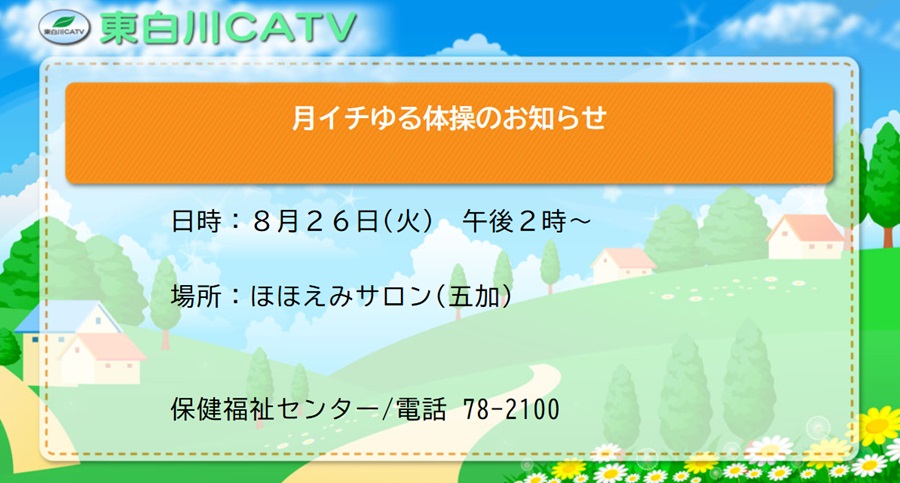 東白川CATV

東白川CATV

月イチゆる体操のお知らせ

日時：８月２６日(火)　午後２時～

場所：ほほえみサロン(五加)

保健福祉センター/電話 78-2100